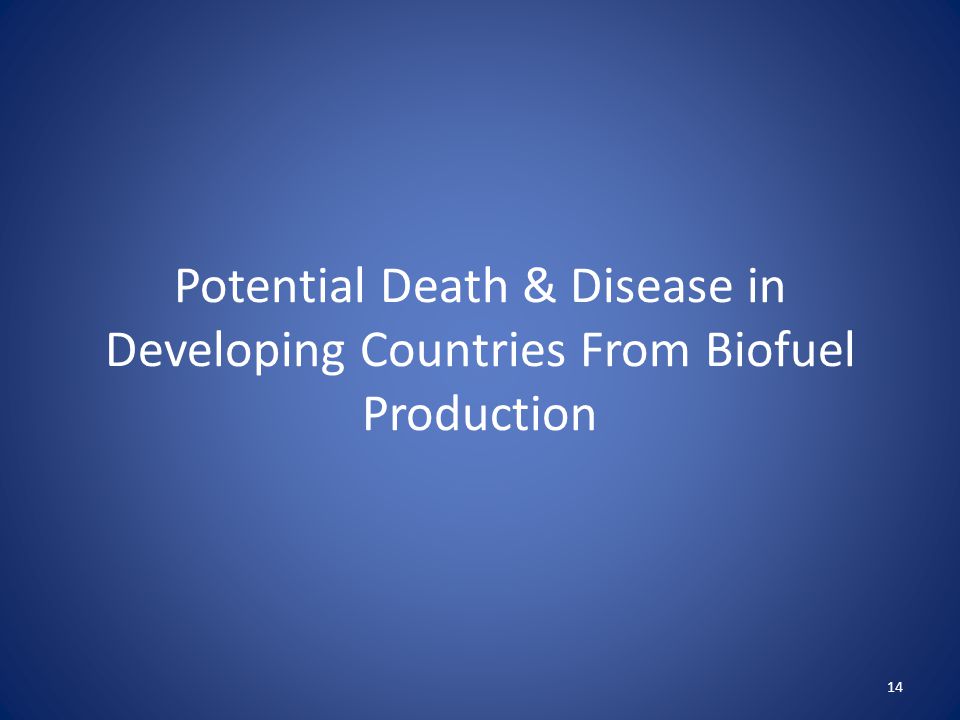 Potential Death & Disease in Developing Countries From Biofuel Production

14